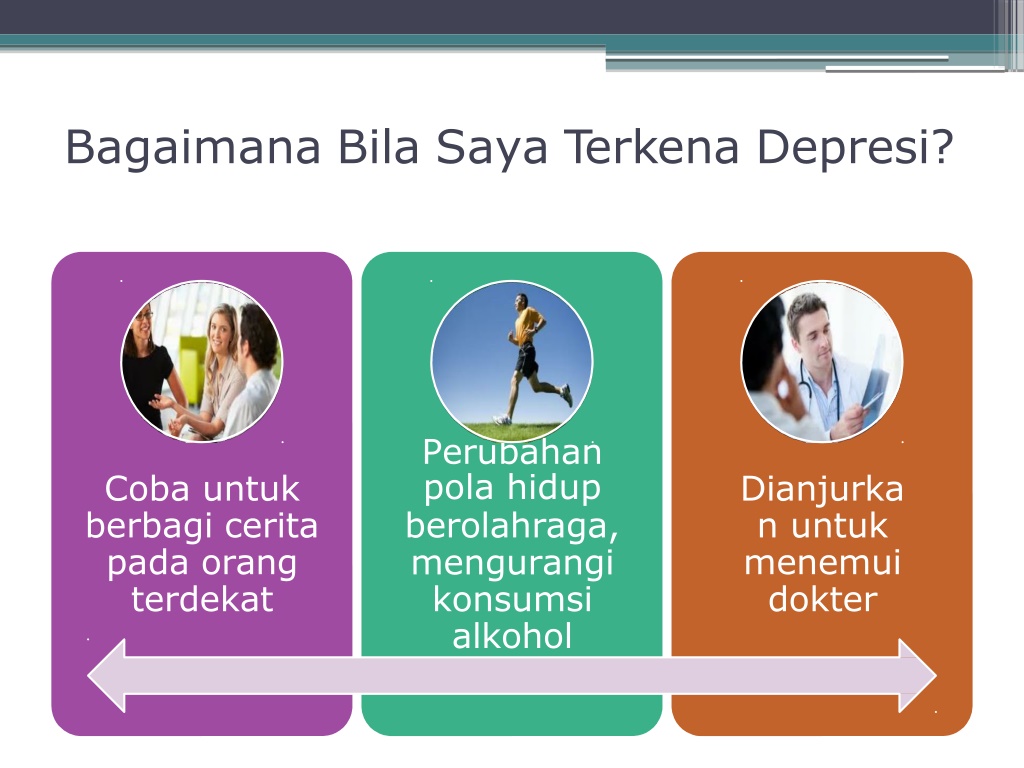 Bagaimana Bila Saya Terkena Depresi?

Coba untuk berbagi cerita pada orang terdekat

Perubahan pola hidup berolahraga, mengurangi konsumsi alkohol

Dianjurkan untuk menemui dokter